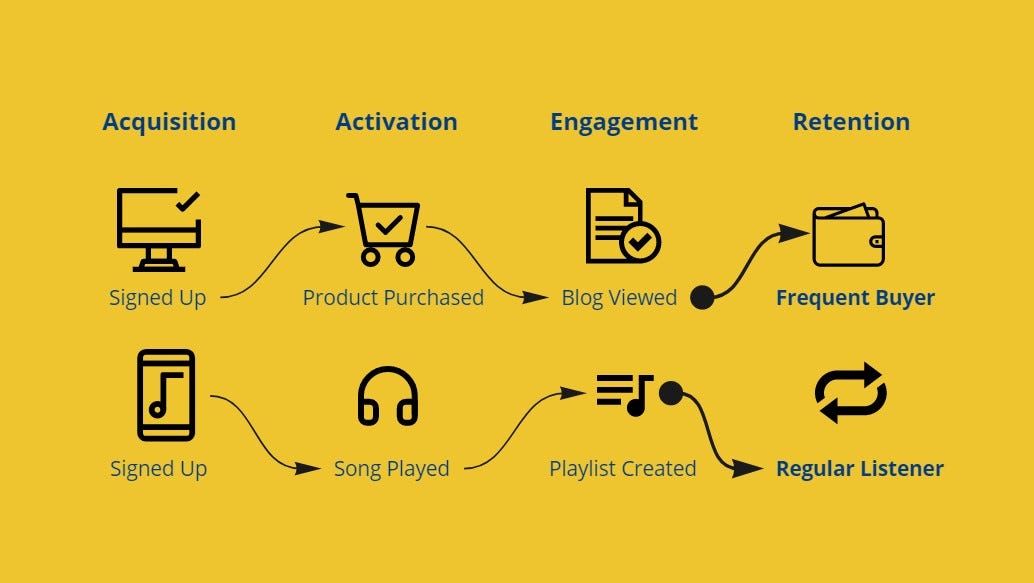 Acquisition
Activation
Engagement
Retention

Signed Up
Product Purchased
Blog Viewed
Frequent Buyer

Signed Up
Song Played
Playlist Created
Regular Listener